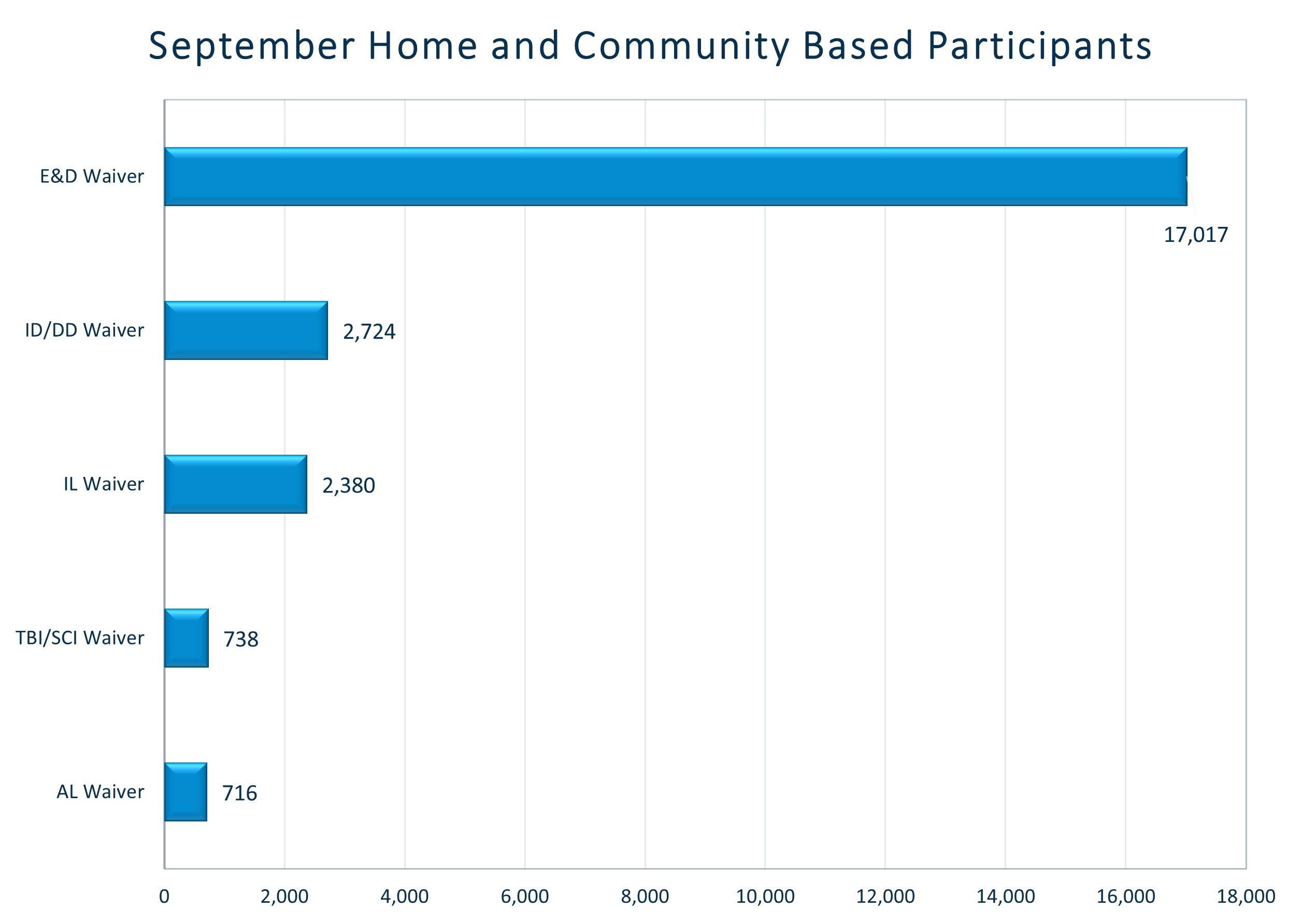 September Home and Community Based Participants

E&D Waiver
17,017

ID/DD Waiver
2,724

IL Waiver
2,380

TBI/SCI Waiver
738

AL Waiver
716

0
2,000
4,000
6,000
8,000
10,000
12,000
14,000
16,000
18,000